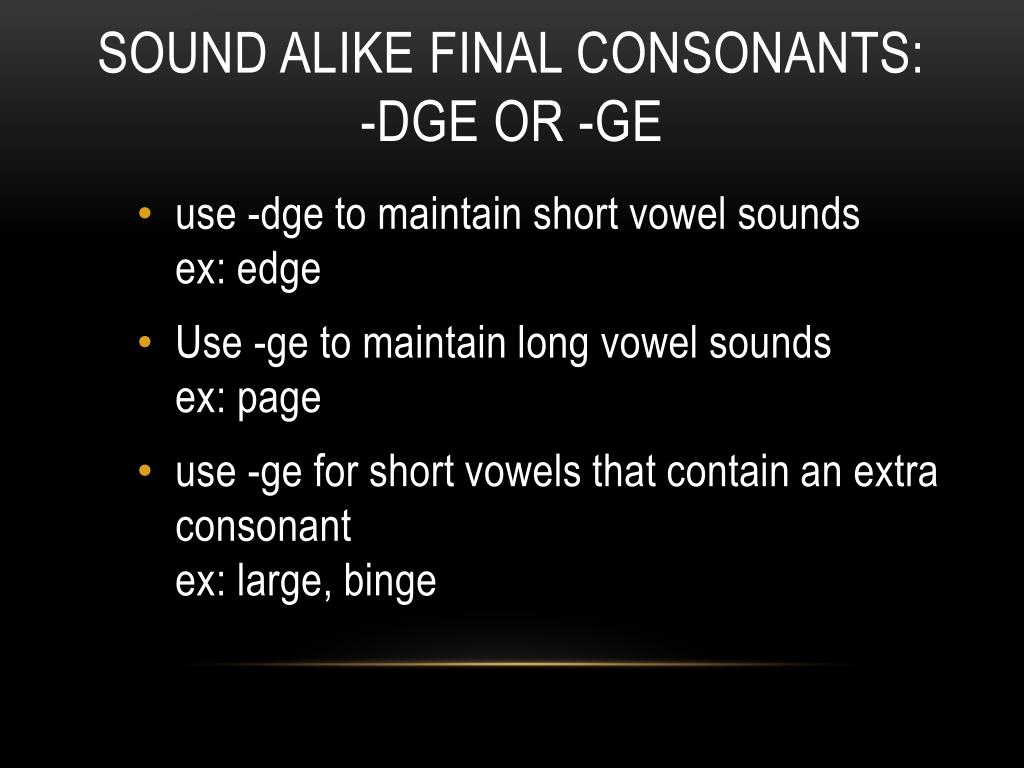 SOUND ALIKE FINAL CONSONANTS: -DGE OR -GE

• use -dge to maintain short vowel sounds
ex: edge

• Use -ge to maintain long vowel sounds
ex: page

• use -ge for short vowels that contain an extra consonant
ex: large, binge